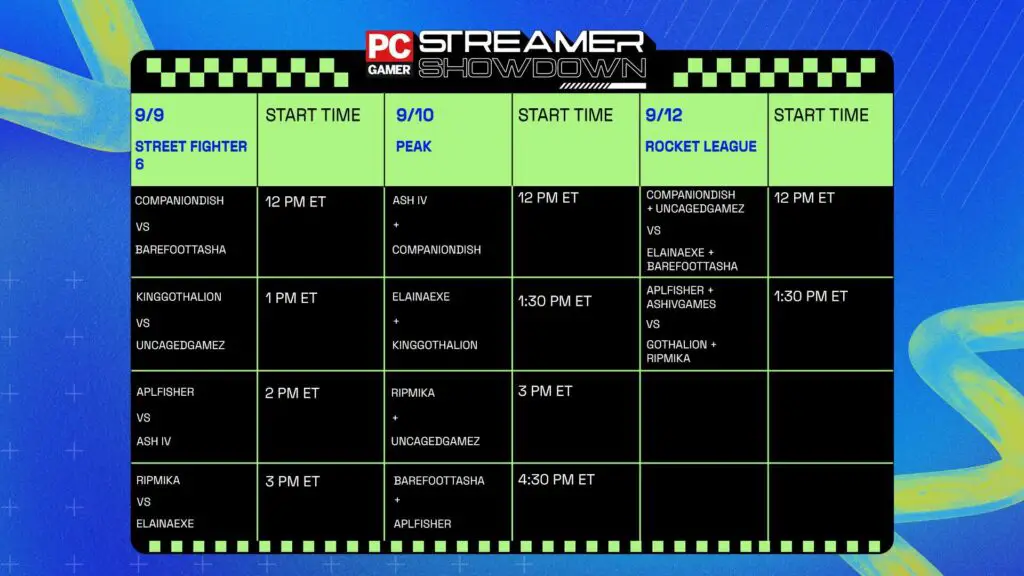 PC GAMER STREAMER SHOWDOWN

| 9/9 STREET FIGHTER 6 | START TIME | 9/10 PEAK | START TIME | 9/12 ROCKET LEAGUE | START TIME |
|---|---|---|---|---|---|
| COMPANIONDISH VS BAREFOOTTASHA | 12 PM ET | ASH IV + COMPANIONDISH | 12 PM ET | COMPANIONDISH + UNCAGEDGAMEZ VS ELAINAEXE + BAREFOOTTASHA | 12 PM ET |
| KINGGOTHALION VS UNCAGEDGAMEZ | 1 PM ET | ELAINAEXE + KINGGOTHALION | 1:30 PM ET | APLFISHER + ASHIVGAMES VS GOTHALION + RIPMIKA | 1:30 PM ET |
| APLFISHER VS ASH IV | 2 PM ET | RIPMIKA + UNCAGEDGAMEZ | 3 PM ET | | |
| RIPMIKA VS ELAINAEXE | 3 PM ET | BAREFOOTTASHA + APLFISHER | 4:30 PM ET | | |